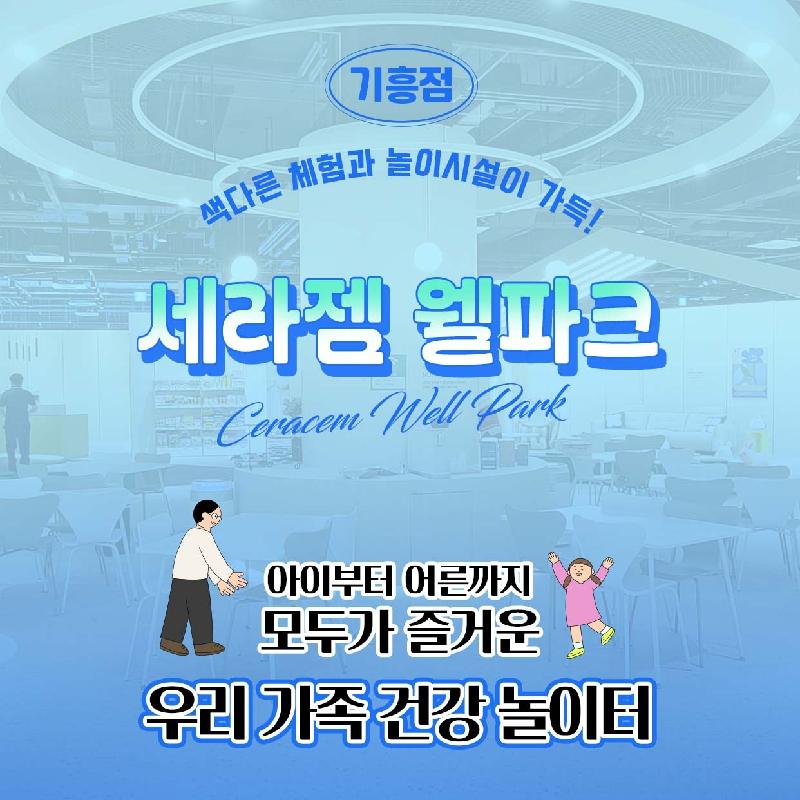 기흥점

색다른 체험과 놀이시설이 가득!

세라젬 웰파크

Ceracem Well Park

아이부터 어른까지
모두가 즐거운

우리 가족 건강 놀이터